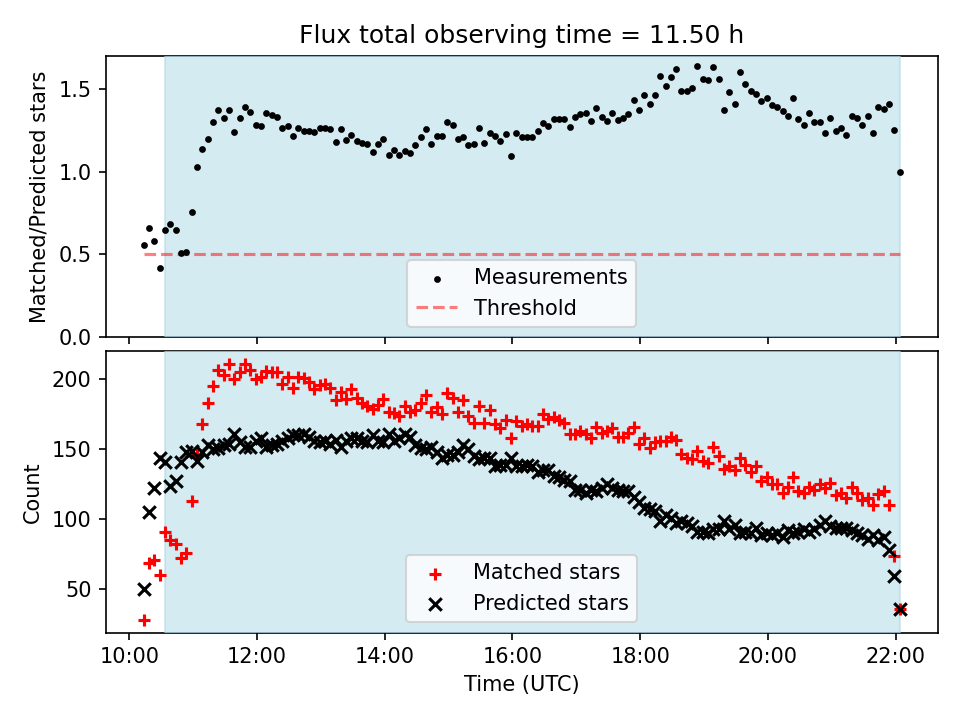 Flux total observing time = 11.50 h

Matched/Predicted stars

1.5
1.0
0.5
0.0

Measurements
Threshold

Count

200
150
100
50

Matched stars
Predicted stars

10:00
12:00
14:00
16:00
18:00
20:00
22:00

Time (UTC)